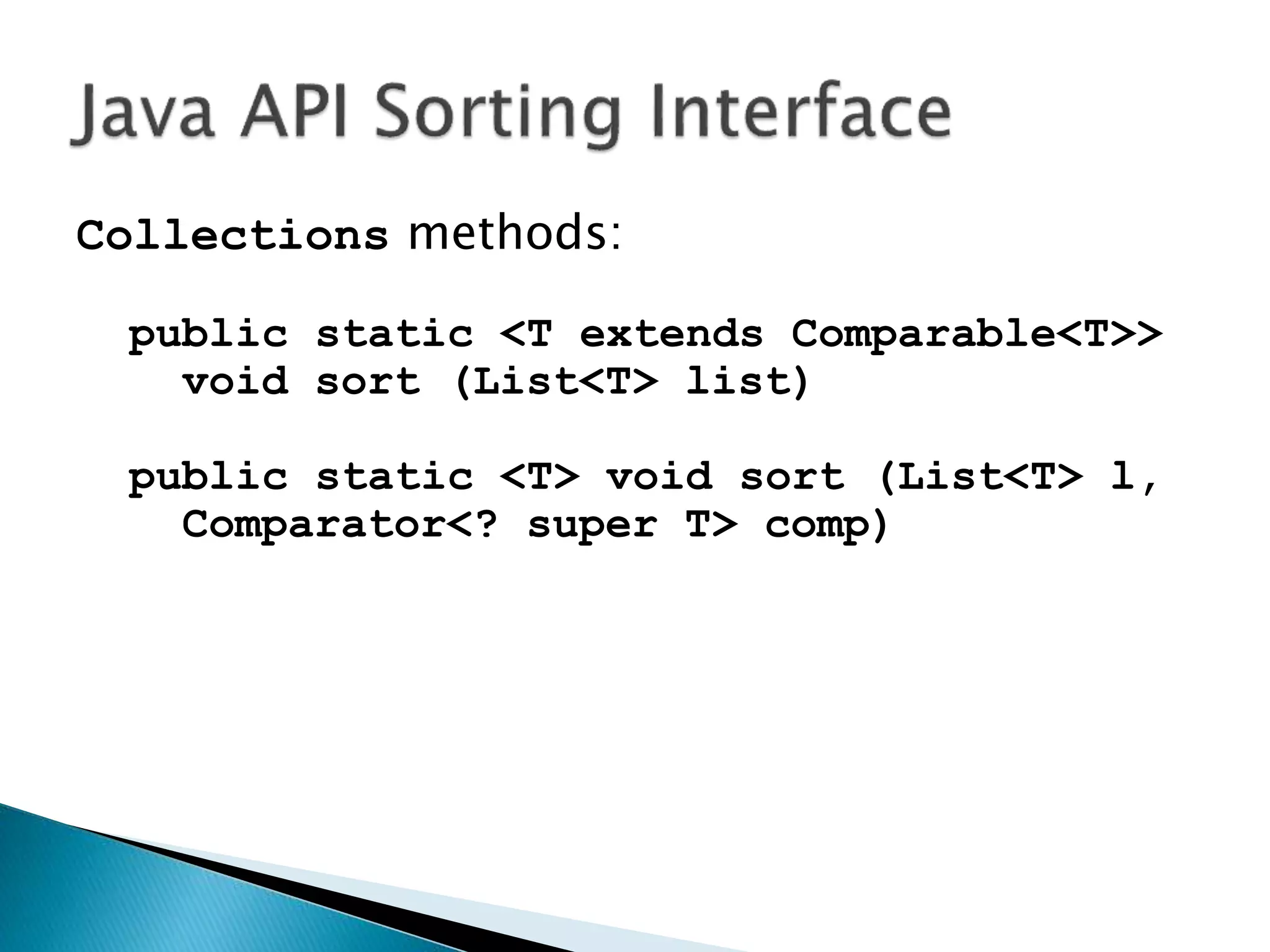 Java API Sorting Interface

Collections methods:

public static <T extends Comparable<T>> void sort (List<T> list)

public static <T> void sort (List<T> l, Comparator<? super T> comp)